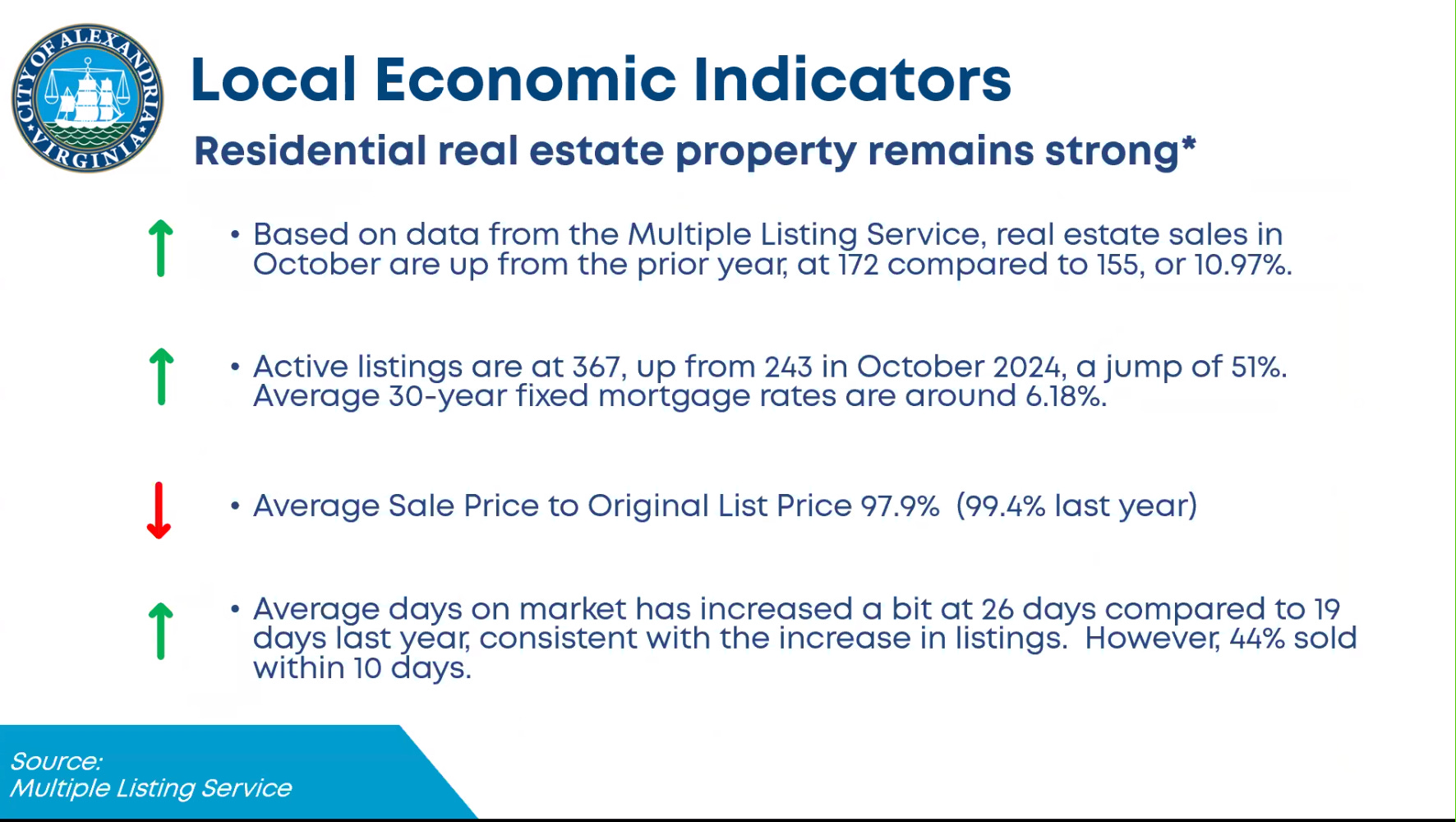 CITY OF ALEXANDRIA VIRGINIA

Local Economic Indicators

Residential real estate property remains strong*

• Based on data from the Multiple Listing Service, real estate sales in October are up from the prior year, at 172 compared to 155, or 10.97%.

• Active listings are at 367, up from 243 in October 2024, a jump of 51%. Average 30-year fixed mortgage rates are around 6.18%.

• Average Sale Price to Original List Price 97.9% (99.4% last year)

• Average days on market has increased a bit at 26 days compared to 19 days last year, consistent with the increase in listings. However, 44% sold within 10 days.

Source:
Multiple Listing Service